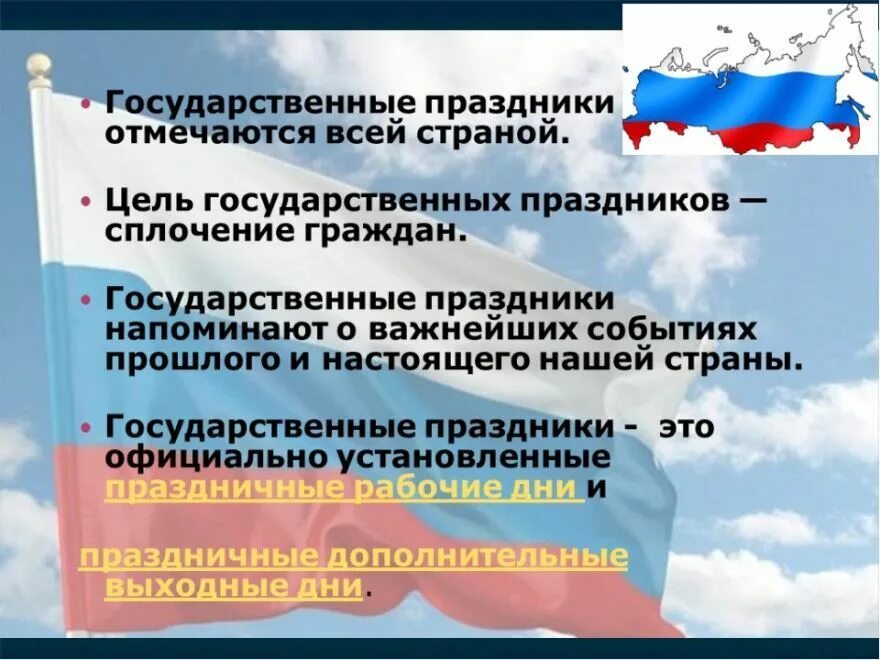 • Государственные праздники отмечаются всей страной.

• Цель государственных праздников — сплочение граждан.

• Государственные праздники напоминают о важнейших событиях прошлого и настоящего нашей страны.

• Государственные праздники - это официально установленные праздничные рабочие дни и

праздничные дополнительные выходные дни.